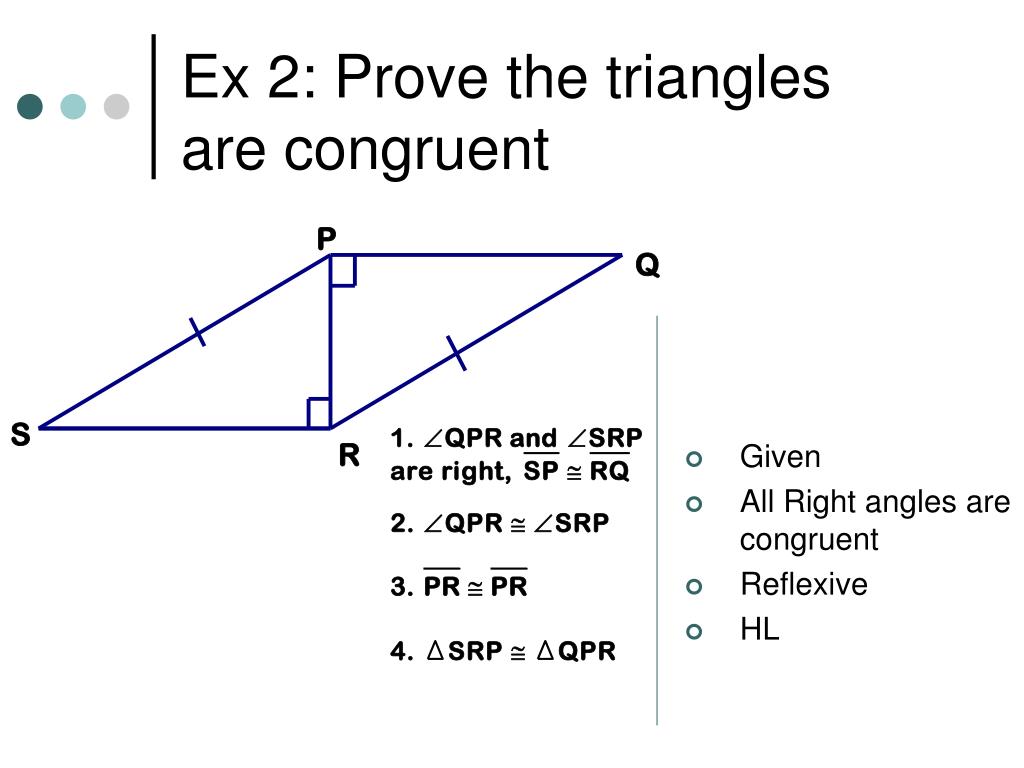 Ex 2: Prove the triangles are congruent

P

Q

S

R

1. $\angle QPR$ and $\angle SRP$ are right, $\overline{SP} \cong \overline{RQ}$

2. $\angle QPR \cong \angle SRP$

3. $\overline{PR} \cong \overline{PR}$

4. $\Delta SRP \cong \Delta QPR$

Given

All Right angles are congruent

Reflexive

HL